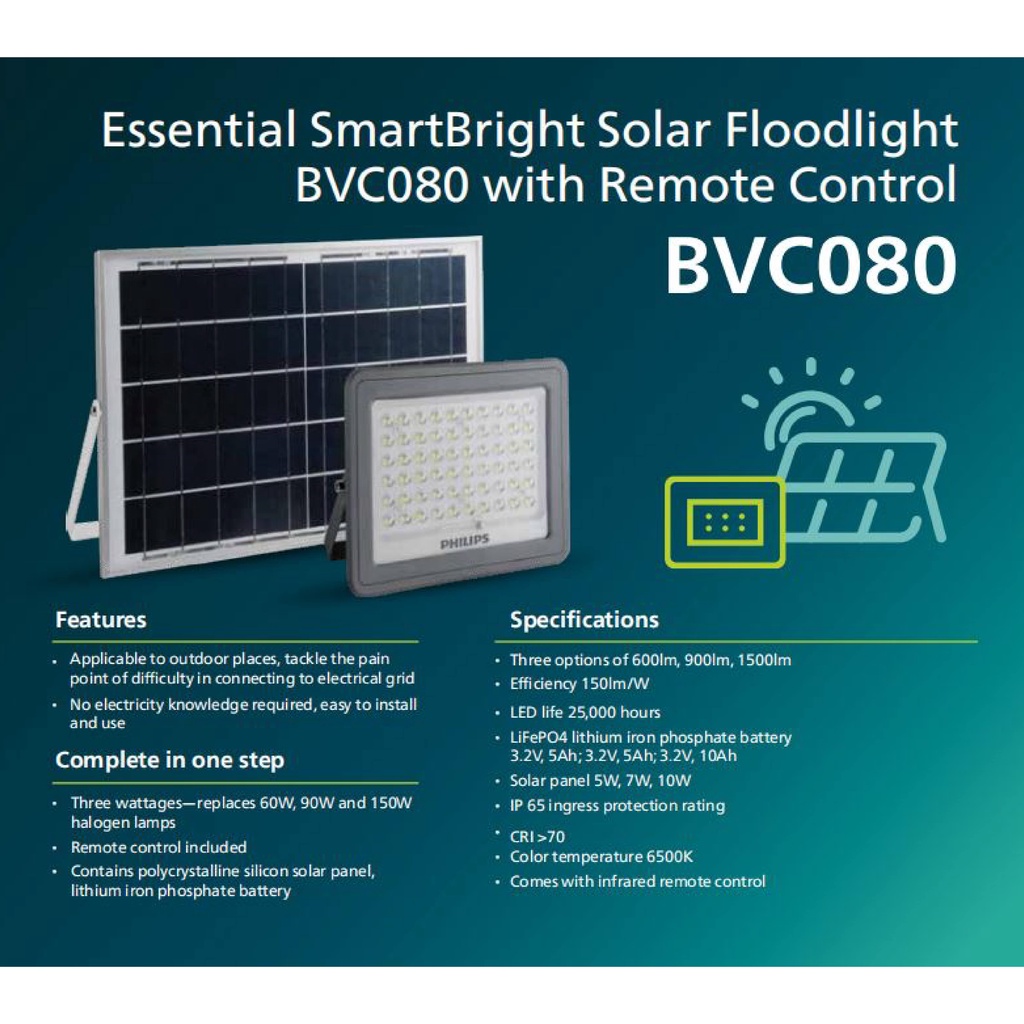 Essential SmartBright Solar Floodlight BVC080 with Remote Control

BVC080

PHILIPS

Features

• Applicable to outdoor places, tackle the pain point of difficulty in connecting to electrical grid
• No electricity knowledge required, easy to install and use

Complete in one step

• Three wattages—replaces 60W, 90W and 150W halogen lamps
• Remote control included
• Contains polycrystalline silicon solar panel, lithium iron phosphate battery

Specifications

• Three options of 600lm, 900lm, 1500lm
• Efficiency 150lm/W
• LED life 25,000 hours
• LiFePO4 lithium iron phosphate battery 3.2V, 5Ah; 3.2V, 5Ah; 3.2V, 10Ah
• Solar panel 5W, 7W, 10W
• IP 65 ingress protection rating
• CRI >70
• Color temperature 6500K
• Comes with infrared remote control